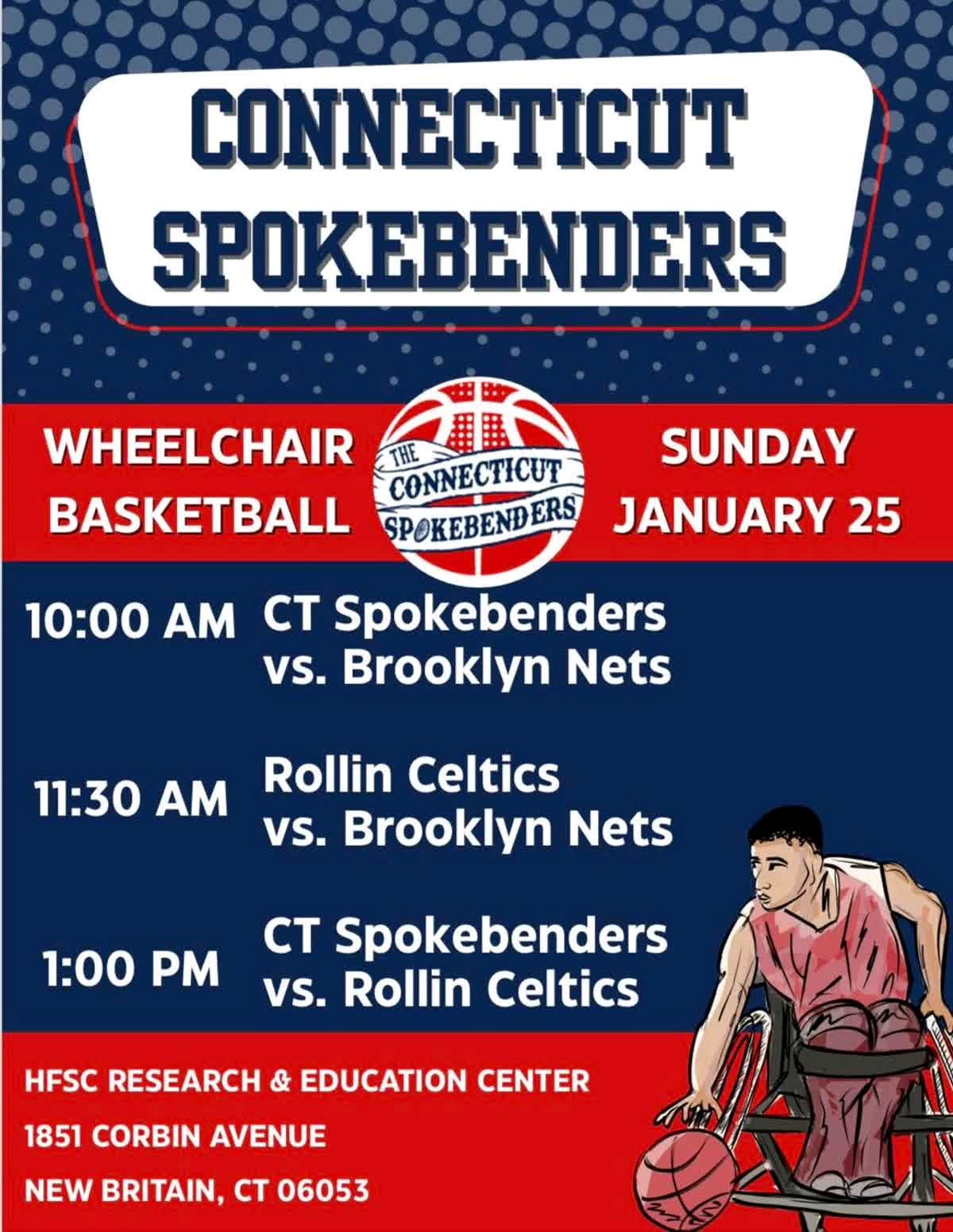 CONNECTICUT SPOKEBENDERS

WHEELCHAIR BASKETBALL

THE CONNECTICUT SPOKEBENDERS

SUNDAY JANUARY 25

10:00 AM CT Spokebenders vs. Brooklyn Nets

11:30 AM Rollin Celtics vs. Brooklyn Nets

1:00 PM CT Spokebenders vs. Rollin Celtics

HFSC RESEARCH & EDUCATION CENTER
1851 CORBIN AVENUE
NEW BRITAIN, CT 06053